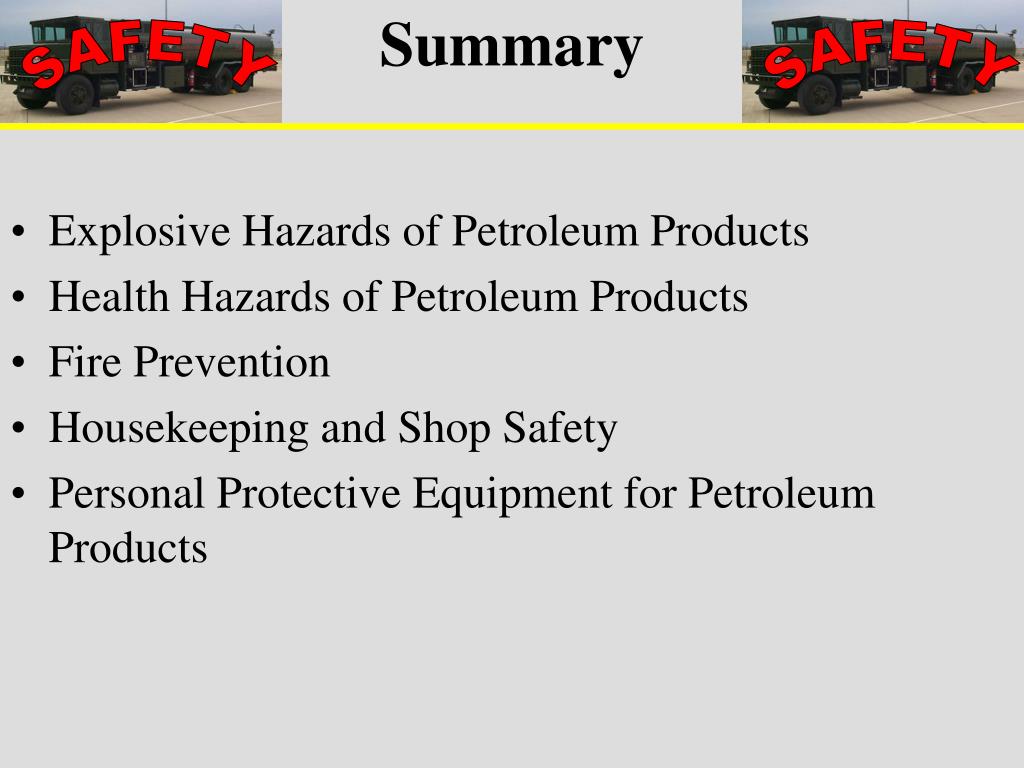 SAFETY

Summary

SAFETY

• Explosive Hazards of Petroleum Products
• Health Hazards of Petroleum Products
• Fire Prevention
• Housekeeping and Shop Safety
• Personal Protective Equipment for Petroleum Products